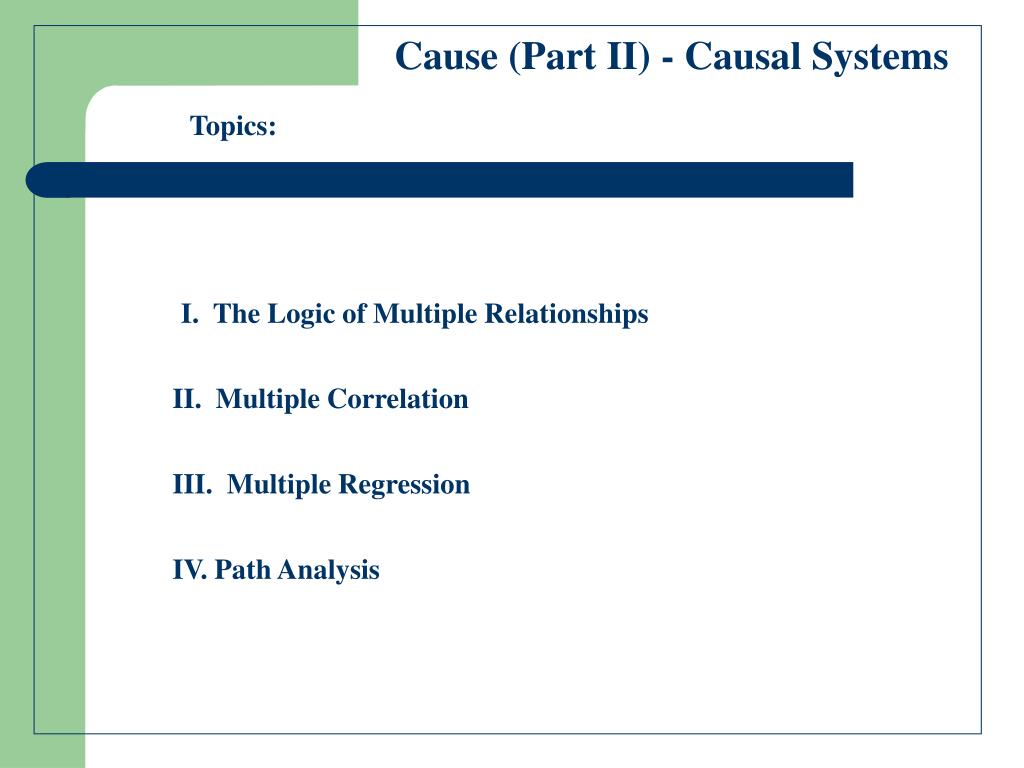 Cause (Part II) - Causal Systems

Topics:

I. The Logic of Multiple Relationships

II. Multiple Correlation

III. Multiple Regression

IV. Path Analysis